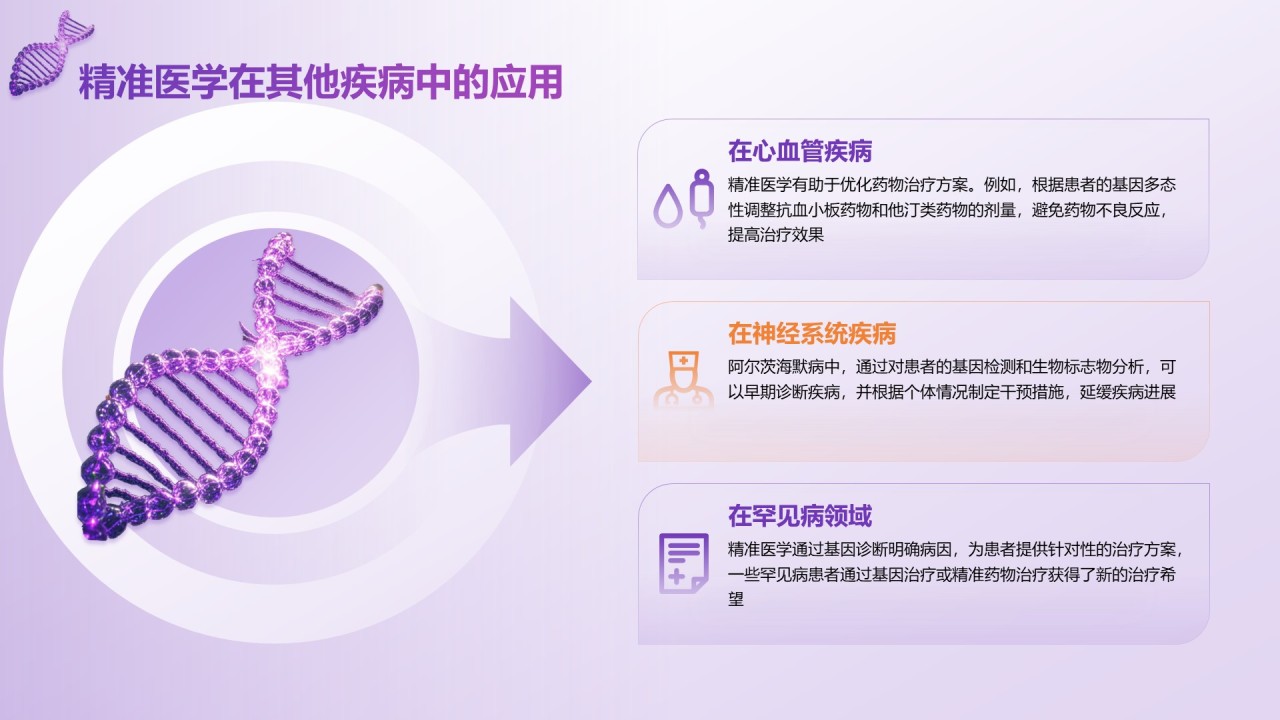 精准医学在其他疾病中的应用

在心血管疾病

精准医学有助于优化药物治疗方案。例如，根据患者的基因多态性调整抗血小板药物和他汀类药物的剂量，避免药物不良反应，提高治疗效果

在神经系统疾病

阿尔茨海默病中，通过对患者的基因检测和生物标志物分析，可以早期诊断疾病，并根据个体情况制定干预措施，延缓疾病进展

在罕见病领域

精准医学通过基因诊断明确病因，为患者提供针对性的治疗方案，一些罕见病患者通过基因治疗或精准药物治疗获得了新的治疗希望